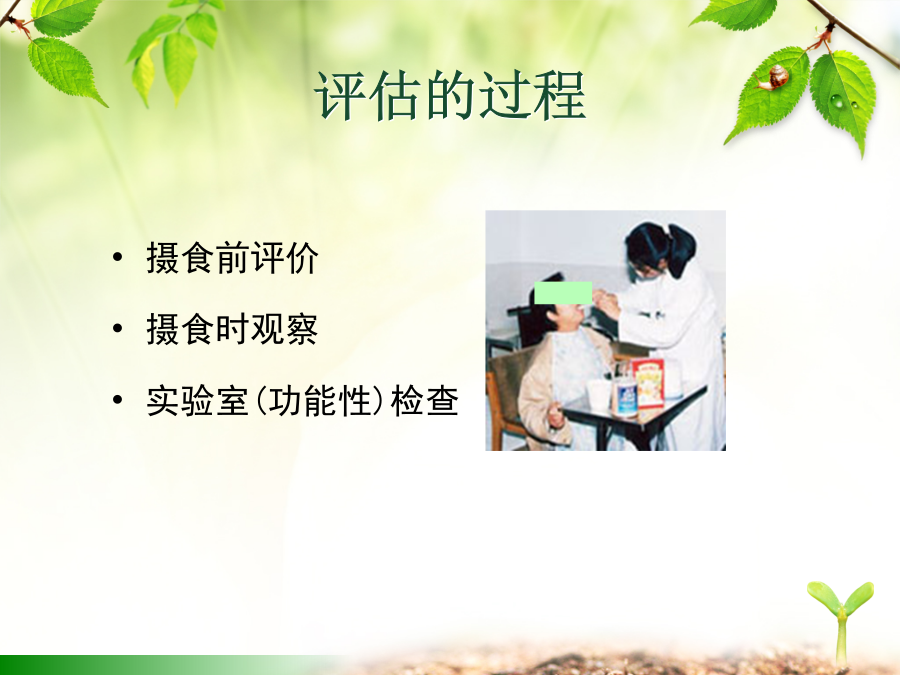 评估的过程

• 摄食前评价
• 摄食时观察
• 实验室(功能性)检查